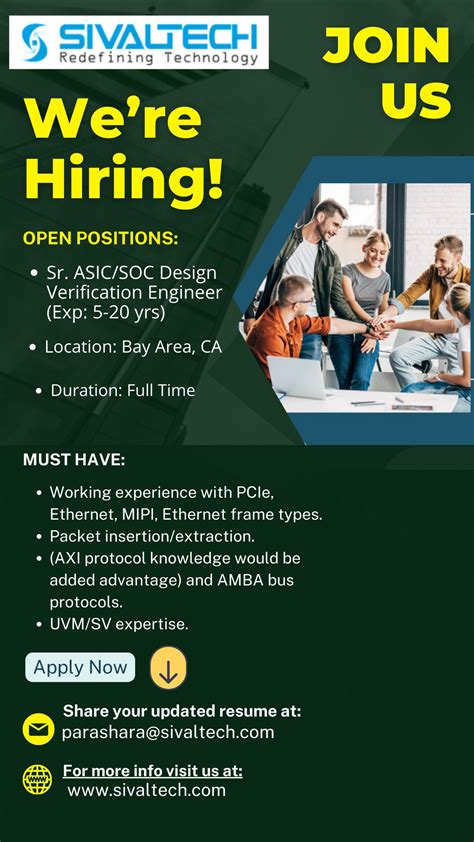 SIVALTECH
Redefining Technology

JOIN US

We're Hiring!

OPEN POSITIONS:

• Sr. ASIC/SOC Design Verification Engineer (Exp: 5-20 yrs)

• Location: Bay Area, CA

• Duration: Full Time

MUST HAVE:

• Working experience with PCIe, Ethernet, MIPI, Ethernet frame types.
• Packet insertion/extraction.
• (AXI protocol knowledge would be added advantage) and AMBA bus protocols.
• UVM/SV expertise.

Apply Now

Share your updated resume at:
parashara@sivaltech.com

For more info visit us at:
www.sivaltech.com